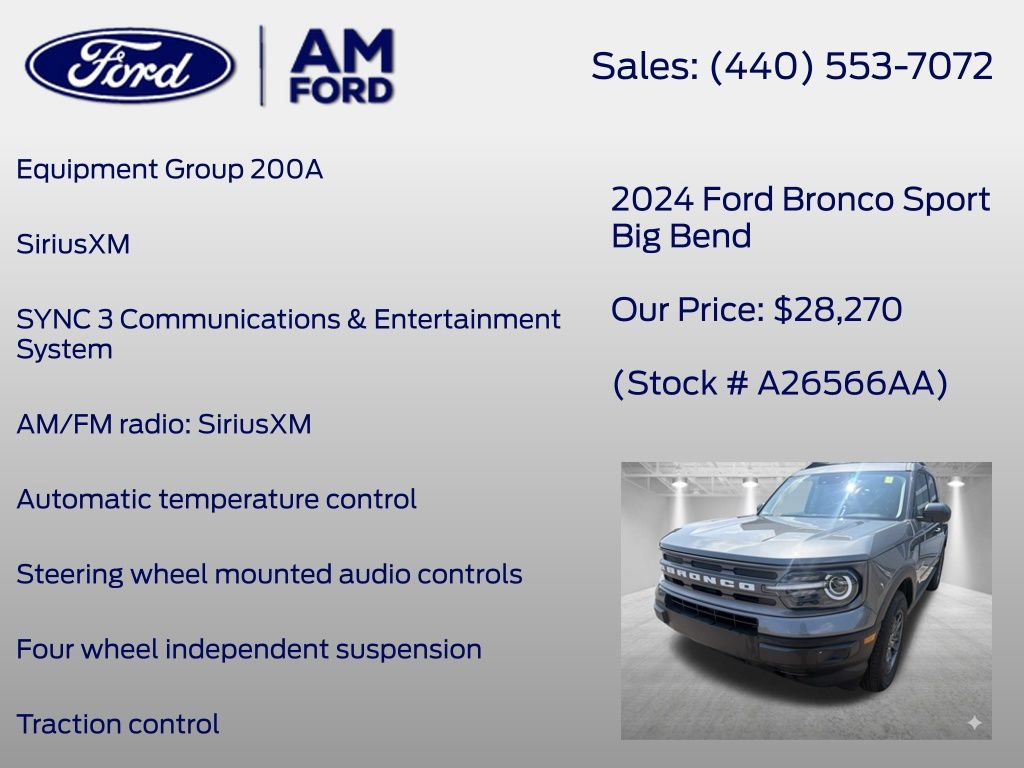 Ford

AM FORD

Sales: (440) 553-7072

Equipment Group 200A

SiriusXM

SYNC 3 Communications & Entertainment System

AM/FM radio: SiriusXM

Automatic temperature control

Steering wheel mounted audio controls

Four wheel independent suspension

Traction control

2024 Ford Bronco Sport Big Bend

Our Price: $28,270

(Stock # A26566AA)

BRONCO